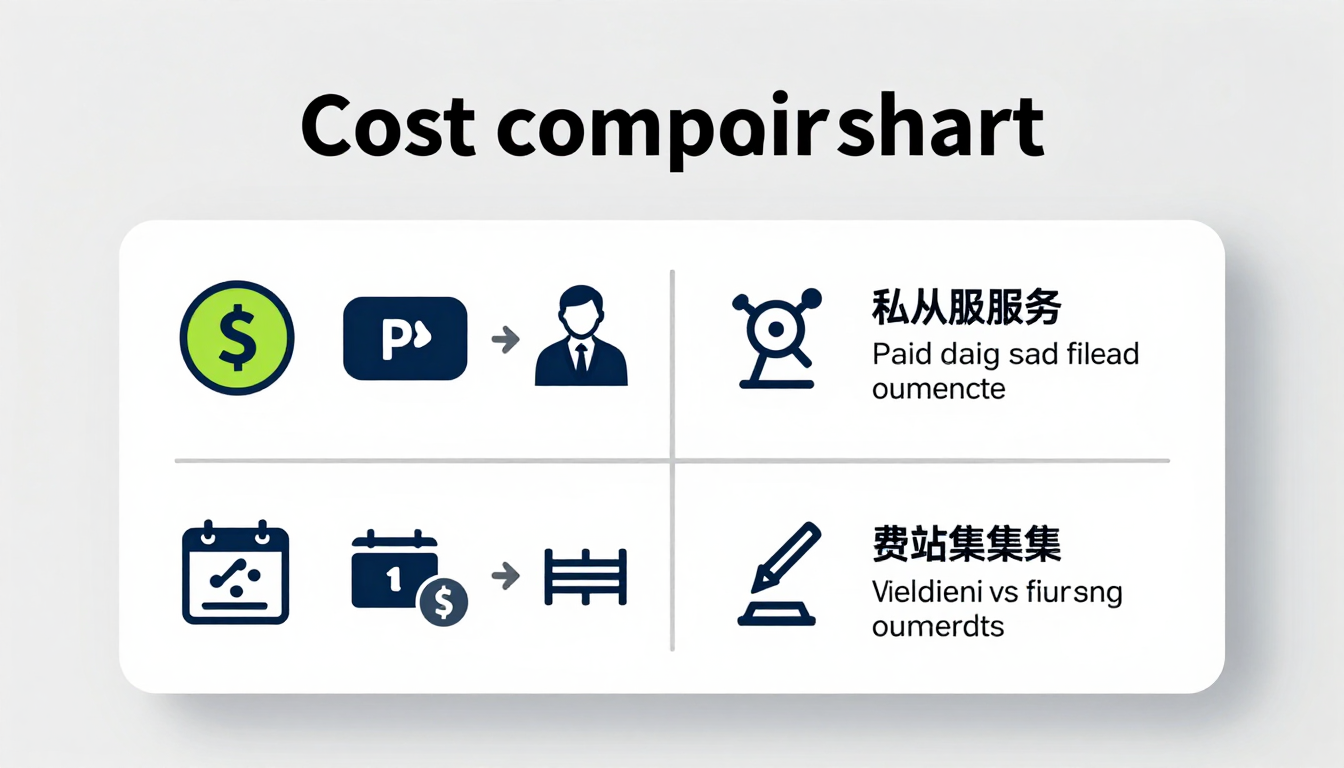 Cost compoirshart

$

P

私从服服务
Paid daig sad filead oumencte

1

$

费站集集集
Vieldieni vs fiursng oumerdts